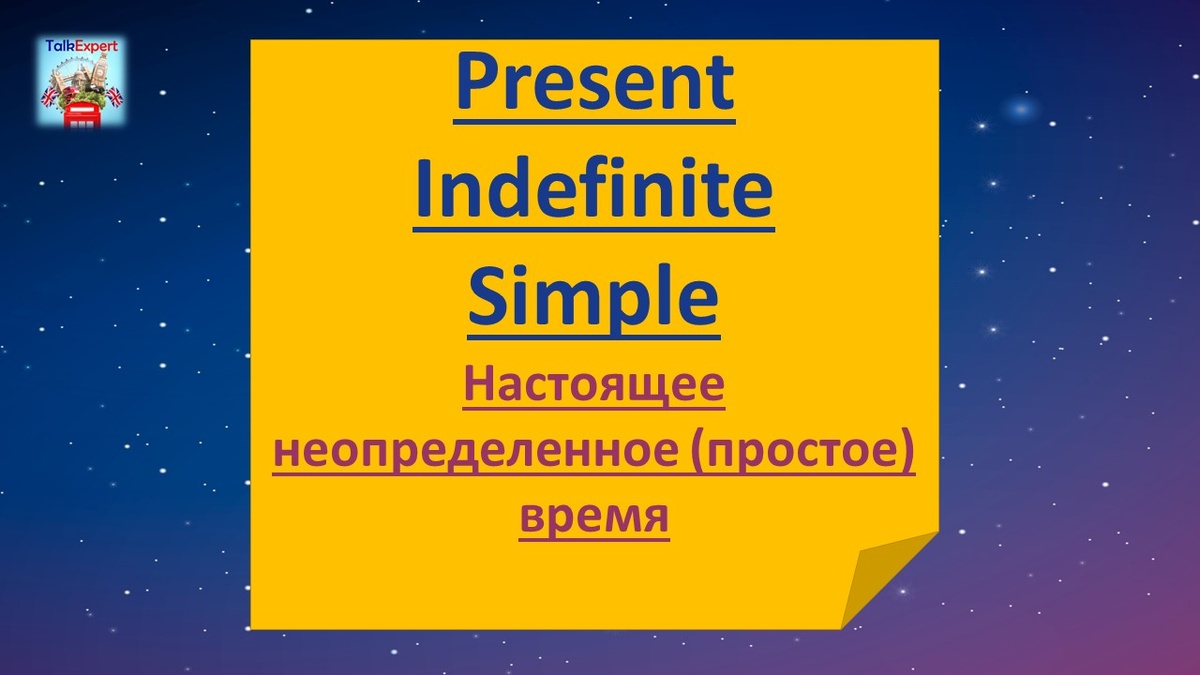 TalkExpert

Present Indefinite Simple

Настоящее неопределенное (простое) время